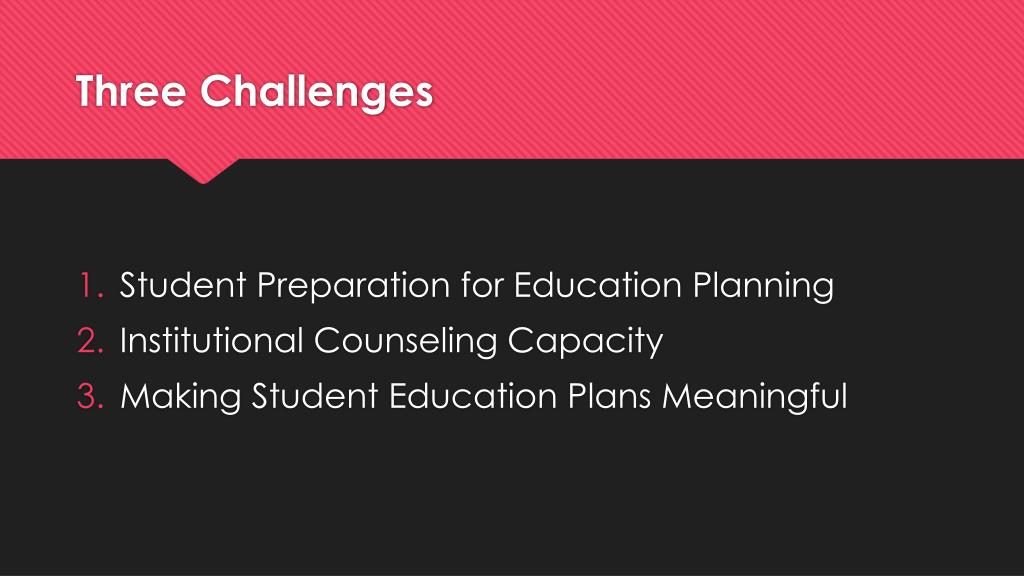 Three Challenges

1. Student Preparation for Education Planning
2. Institutional Counseling Capacity
3. Making Student Education Plans Meaningful